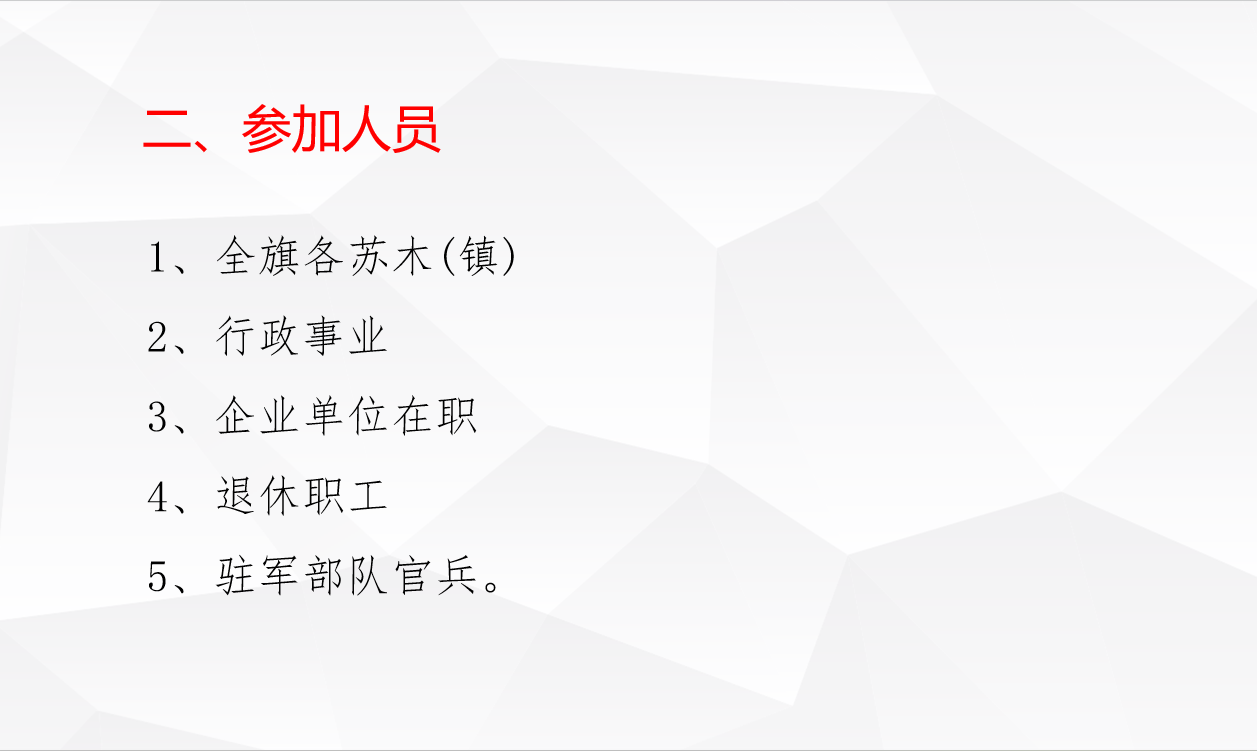 二、参加人员

1、全旗各苏木(镇)

2、行政事业

3、企业单位在职

4、退休职工

5、驻军部队官兵。